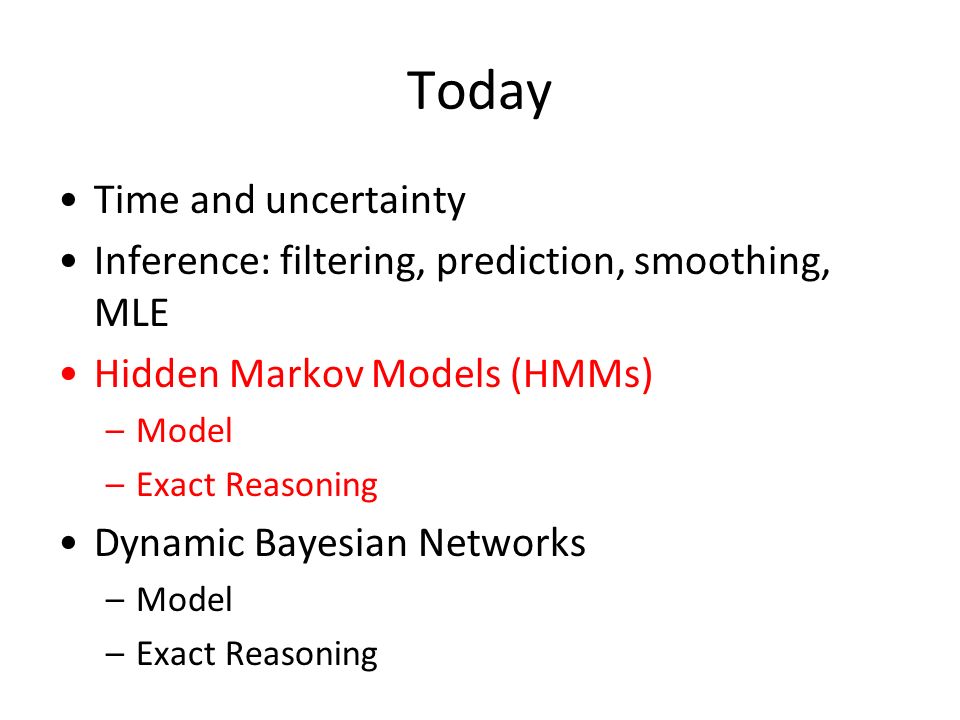 Today

• Time and uncertainty
• Inference: filtering, prediction, smoothing, MLE
• Hidden Markov Models (HMMs)
– Model
– Exact Reasoning
• Dynamic Bayesian Networks
– Model
– Exact Reasoning